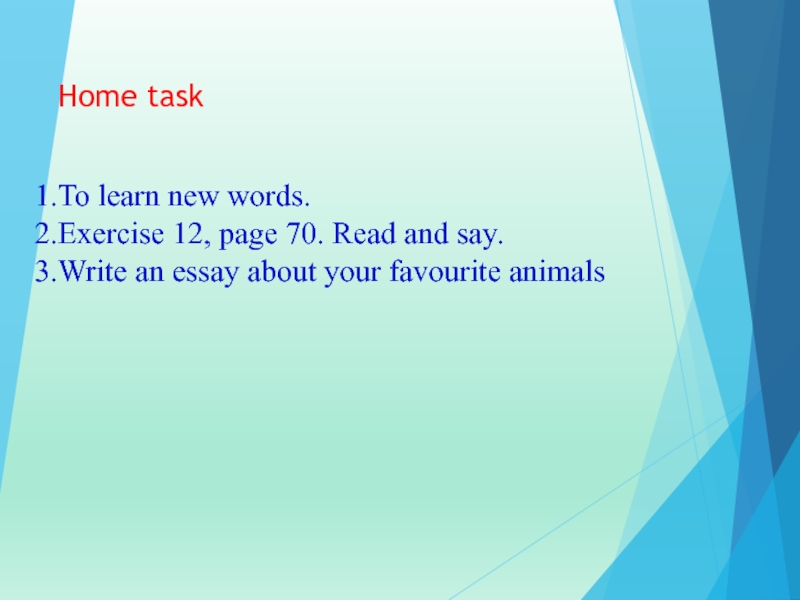 Home task

1.To learn new words.
2.Exercise 12, page 70. Read and say.
3.Write an essay about your favourite animals